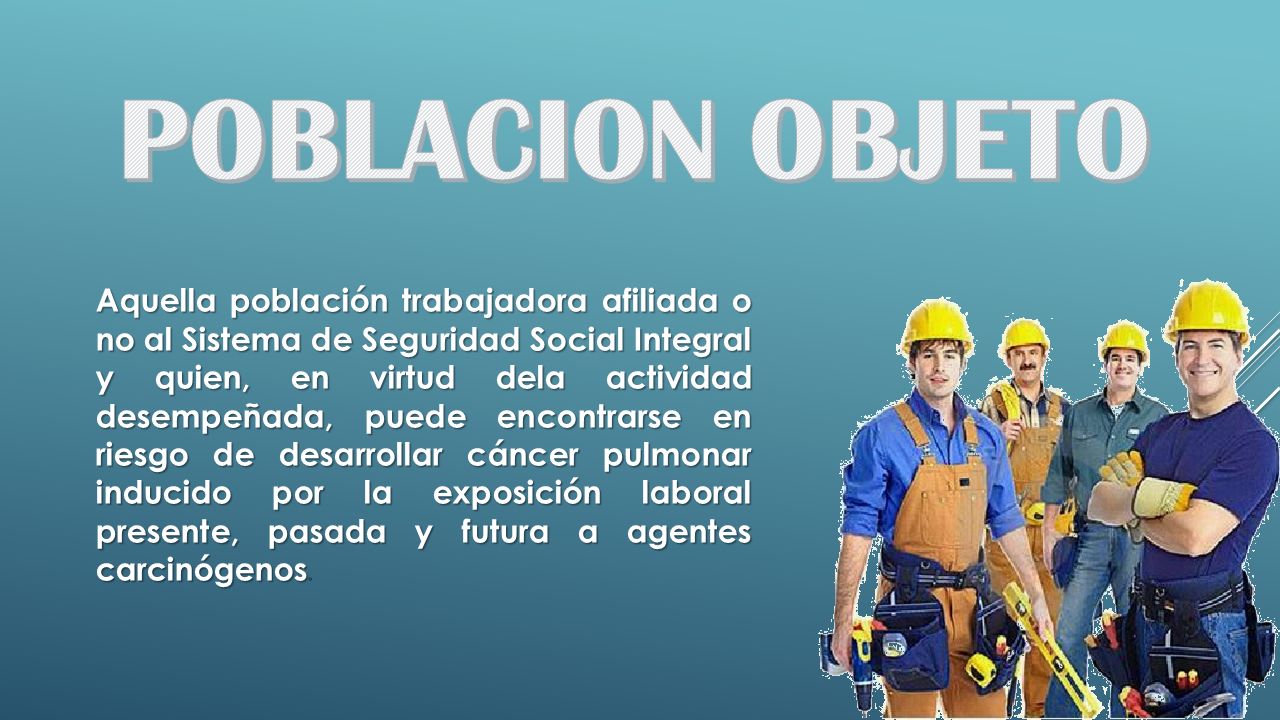 POBLACION OBJETO

Aquella población trabajadora afiliada o no al Sistema de Seguridad Social Integral y quien, en virtud dela actividad desempeñada, puede encontrarse en riesgo de desarrollar cáncer pulmonar inducido por la exposición laboral presente, pasada y futura a agentes carcinógenos.